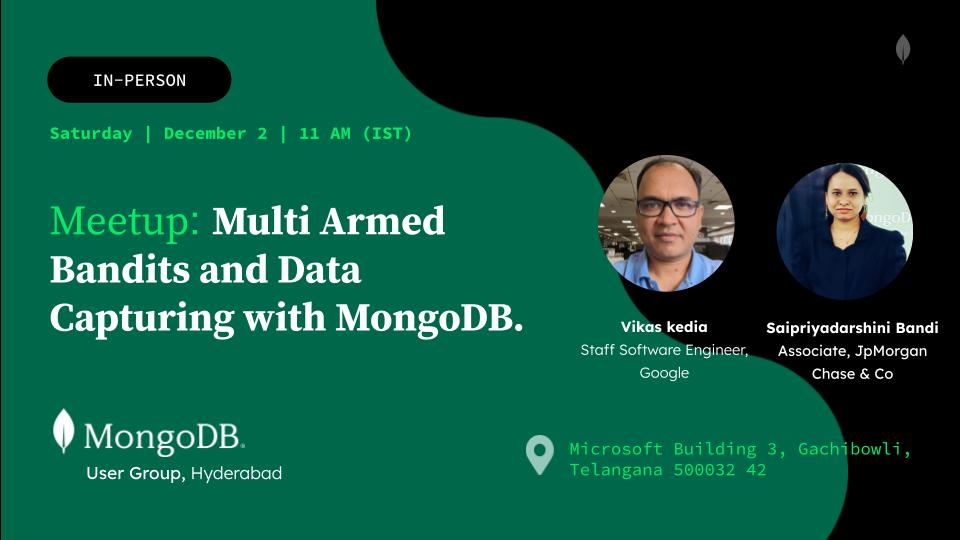 IN-PERSON

Saturday | December 2 | 11 AM (IST)

Meetup: Multi Armed Bandits and Data Capturing with MongoDB.

Vikas kedia
Staff Software Engineer, Google

Saipriyadarshini Bandi
Associate, JpMorgan Chase & Co

MongoDB.
User Group, Hyderabad

Microsoft Building 3, Gachibowli, Telangana 500032 42